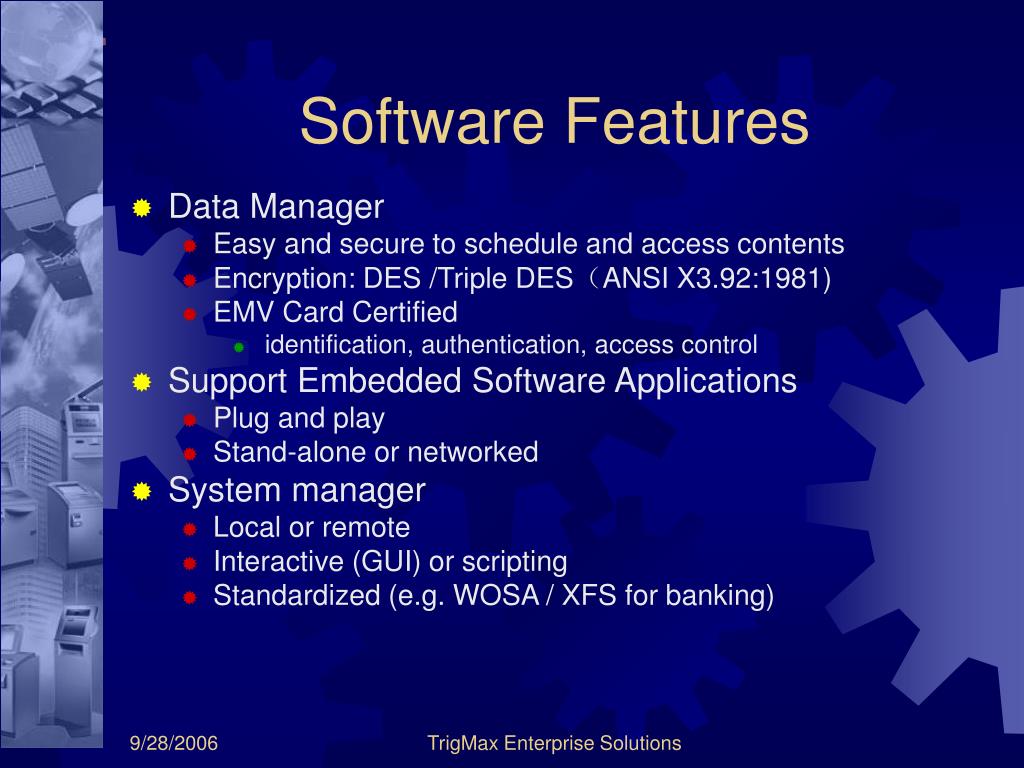 Software Features

Data Manager
Easy and secure to schedule and access contents
Encryption: DES /Triple DES（ANSI X3.92:1981)
EMV Card Certified
identification, authentication, access control

Support Embedded Software Applications
Plug and play
Stand-alone or networked

System manager
Local or remote
Interactive (GUI) or scripting
Standardized (e.g. WOSA / XFS for banking)

9/28/2006
TrigMax Enterprise Solutions